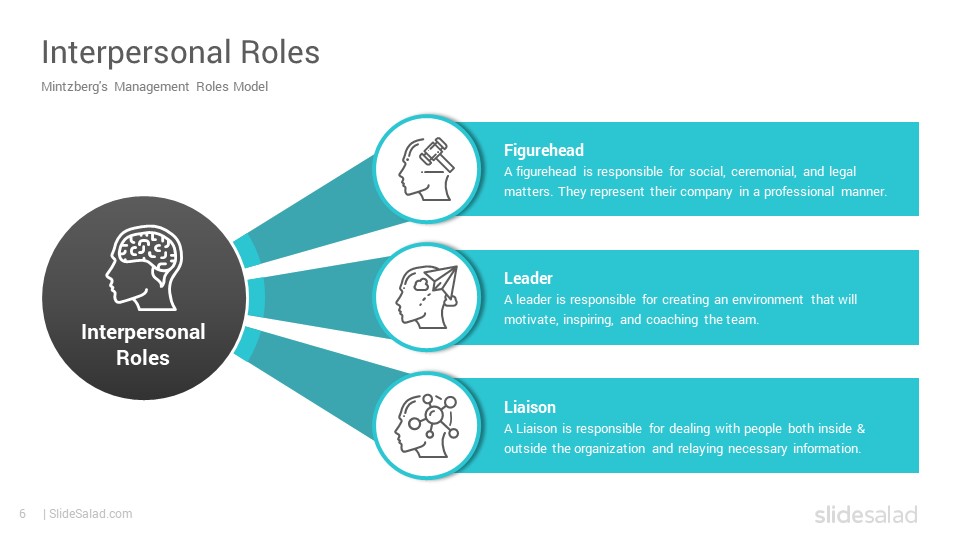 Interpersonal Roles

Mintzberg's Management Roles Model

Interpersonal Roles

Figurehead

A figurehead is responsible for social, ceremonial, and legal matters. They represent their company in a professional manner.

Leader

A leader is responsible for creating an environment that will motivate, inspiring, and coaching the team.

Liaison

A Liaison is responsible for dealing with people both inside & outside the organization and relaying necessary information.

6 | SlideSalad.com

slidesalad